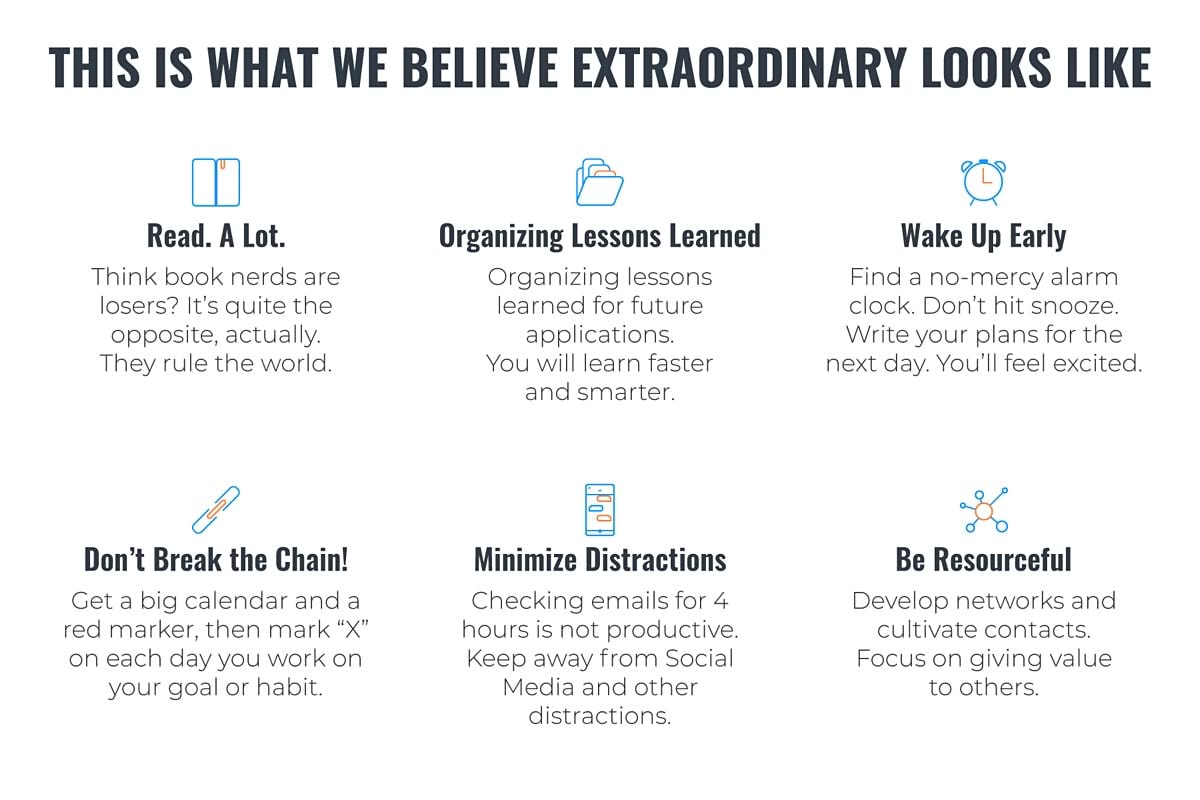 THIS IS WHAT WE BELIEVE EXTRAORDINARY LOOKS LIKE

Read. A Lot.

Think book nerds are losers? It's quite the opposite, actually. They rule the world.

Organizing Lessons Learned

Organizing lessons learned for future applications. You will learn faster and smarter.

Wake Up Early

Find a no-mercy alarm clock. Don't hit snooze. Write your plans for the next day. You'll feel excited.

Don't Break the Chain!

Get a big calendar and a red marker, then mark "X" on each day you work on your goal or habit.

Minimize Distractions

Checking emails for 4 hours is not productive. Keep away from Social Media and other distractions.

Be Resourceful

Develop networks and cultivate contacts. Focus on giving value to others.